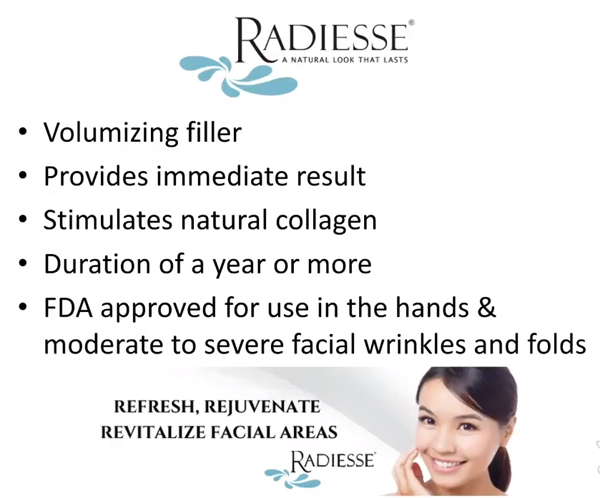 RADIESSE®
A NATURAL LOOK THAT LASTS

• Volumizing filler
• Provides immediate result
• Stimulates natural collagen
• Duration of a year or more
• FDA approved for use in the hands & moderate to severe facial wrinkles and folds

REFRESH, REJUVENATE
REVITALIZE FACIAL AREAS
RADIESSE®